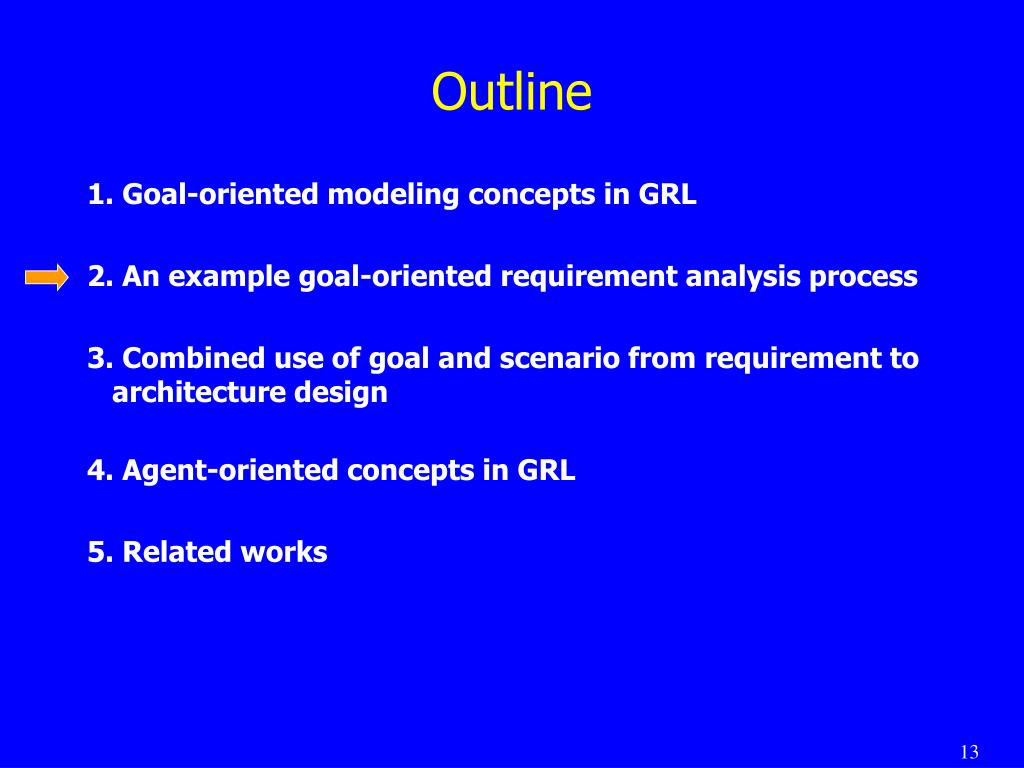 Outline

1. Goal-oriented modeling concepts in GRL

2. An example goal-oriented requirement analysis process

3. Combined use of goal and scenario from requirement to architecture design

4. Agent-oriented concepts in GRL

5. Related works

13